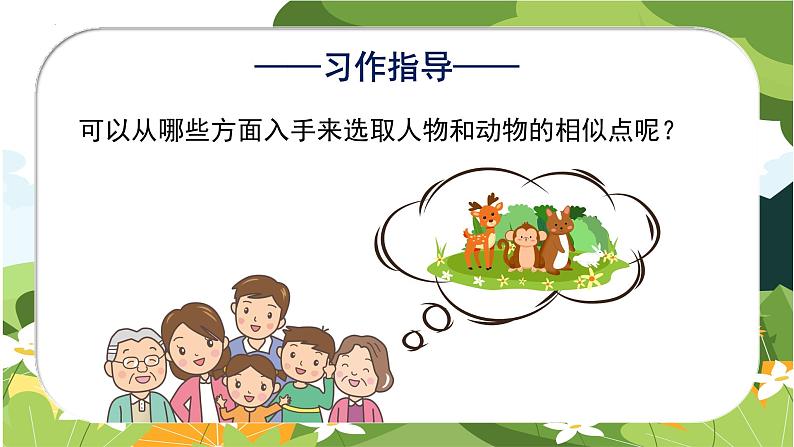 ——习作指导——

可以从哪些方面入手来选取人物和动物的相似点呢？